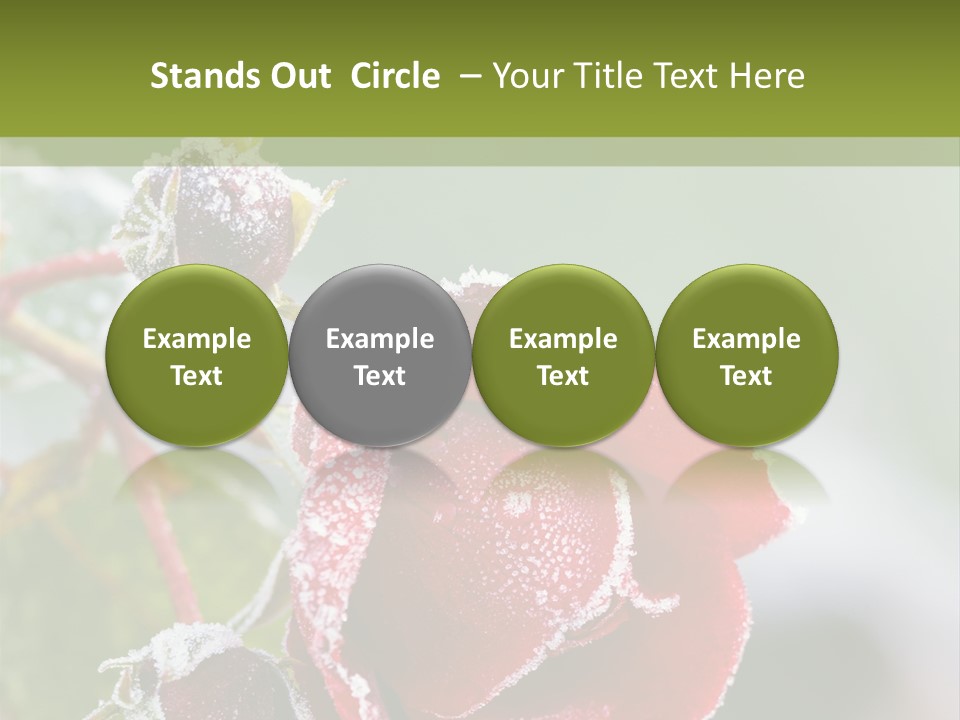 Stands Out Circle – Your Title Text Here

Example Text

Example Text

Example Text

Example Text